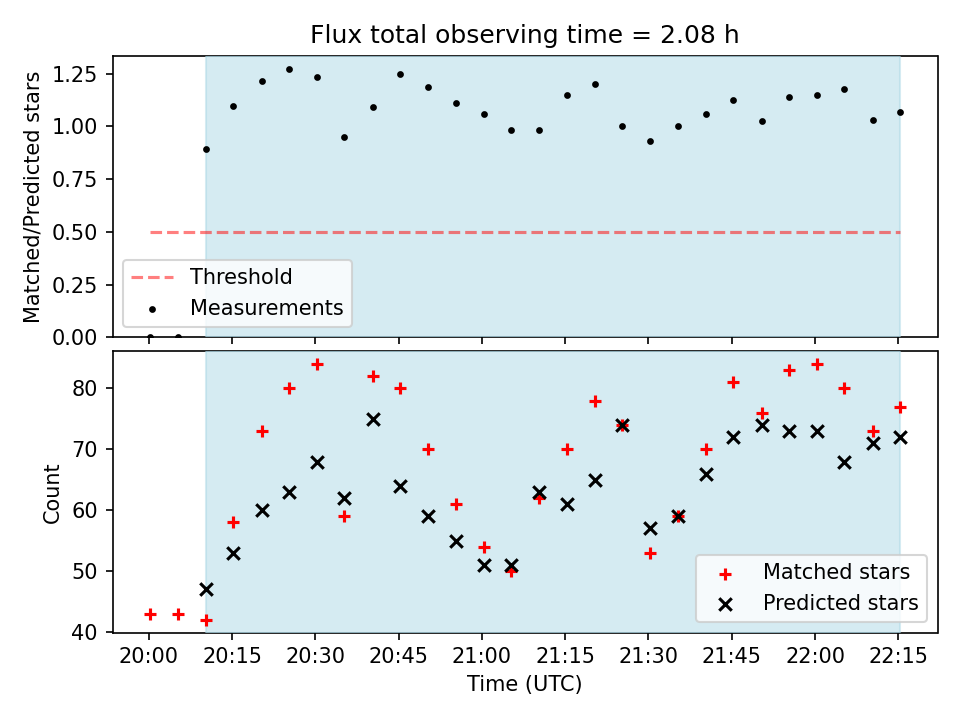 Flux total observing time = 2.08 h

Matched/Predicted stars

1.25
1.00
0.75
0.50
0.25
0.00

Threshold
Measurements

Count

80
70
60
50
40

Matched stars
Predicted stars

20:00 20:15 20:30 20:45 21:00 21:15 21:30 21:45 22:00 22:15

Time (UTC)